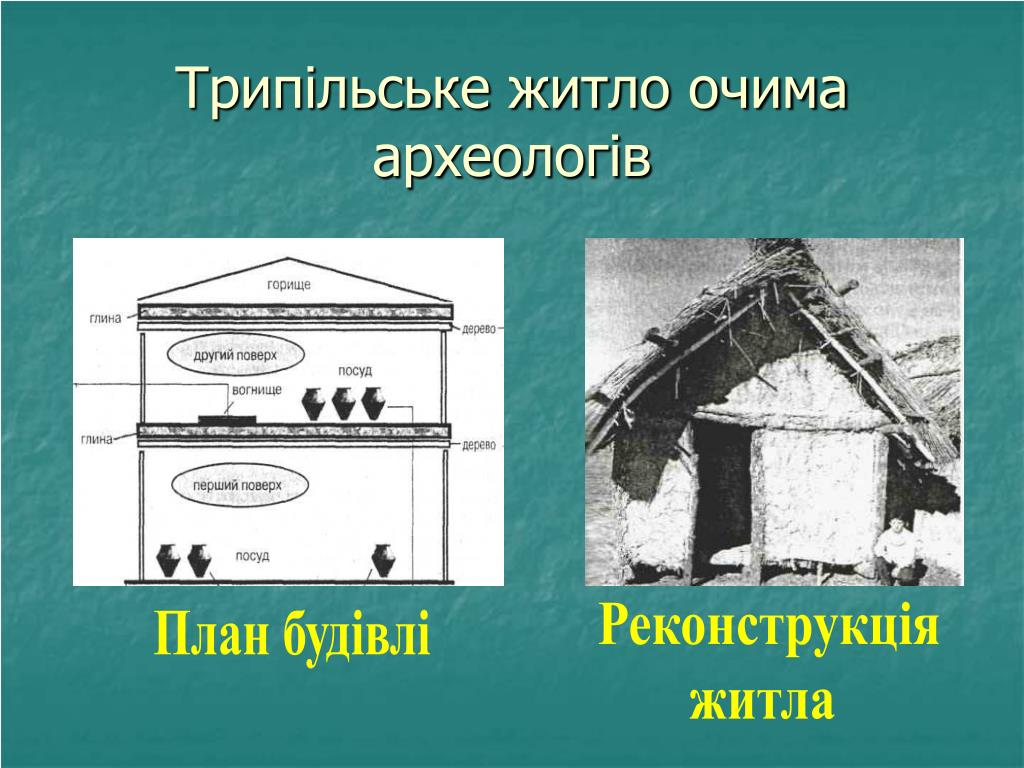 Трипільське житло очима археологів

горище
глина
дерево
другий поверх
посуд
вогнище
глина
дерево
перший поверх
посуд

План будівлі

Реконструкція житла